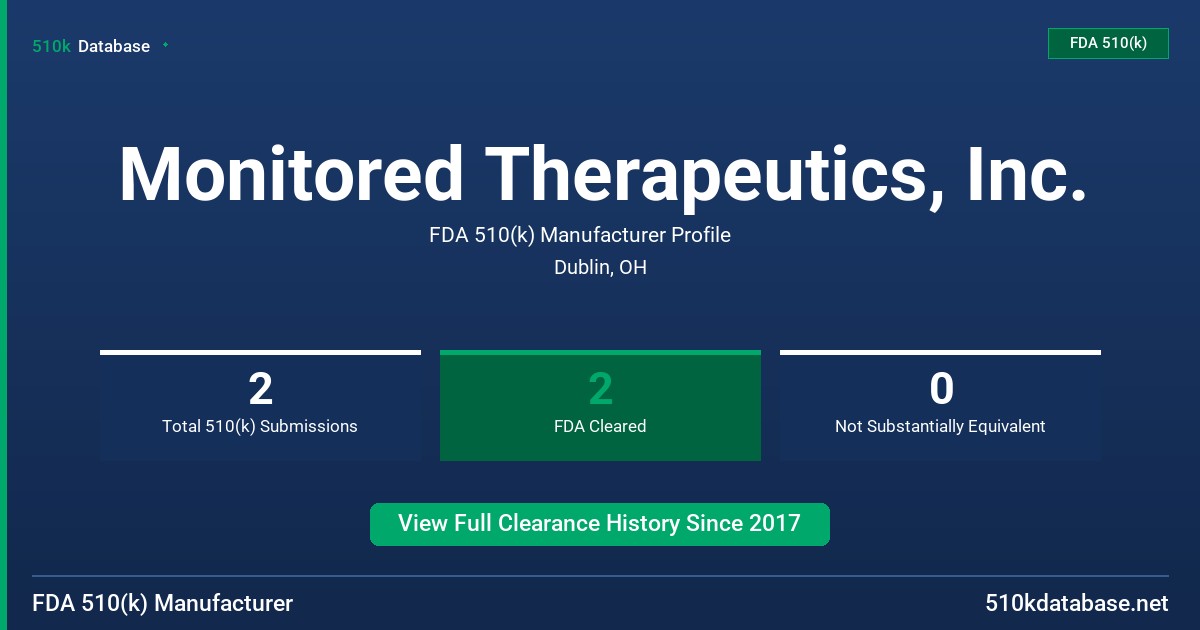 510k Database

FDA 510(k)

Monitored Therapeutics, Inc.

FDA 510(k) Manufacturer Profile

Dublin, OH

2
Total 510(k) Submissions

2
FDA Cleared

0
Not Substantially Equivalent

View Full Clearance History Since 2017

FDA 510(k) Manufacturer

510kdatabase.net